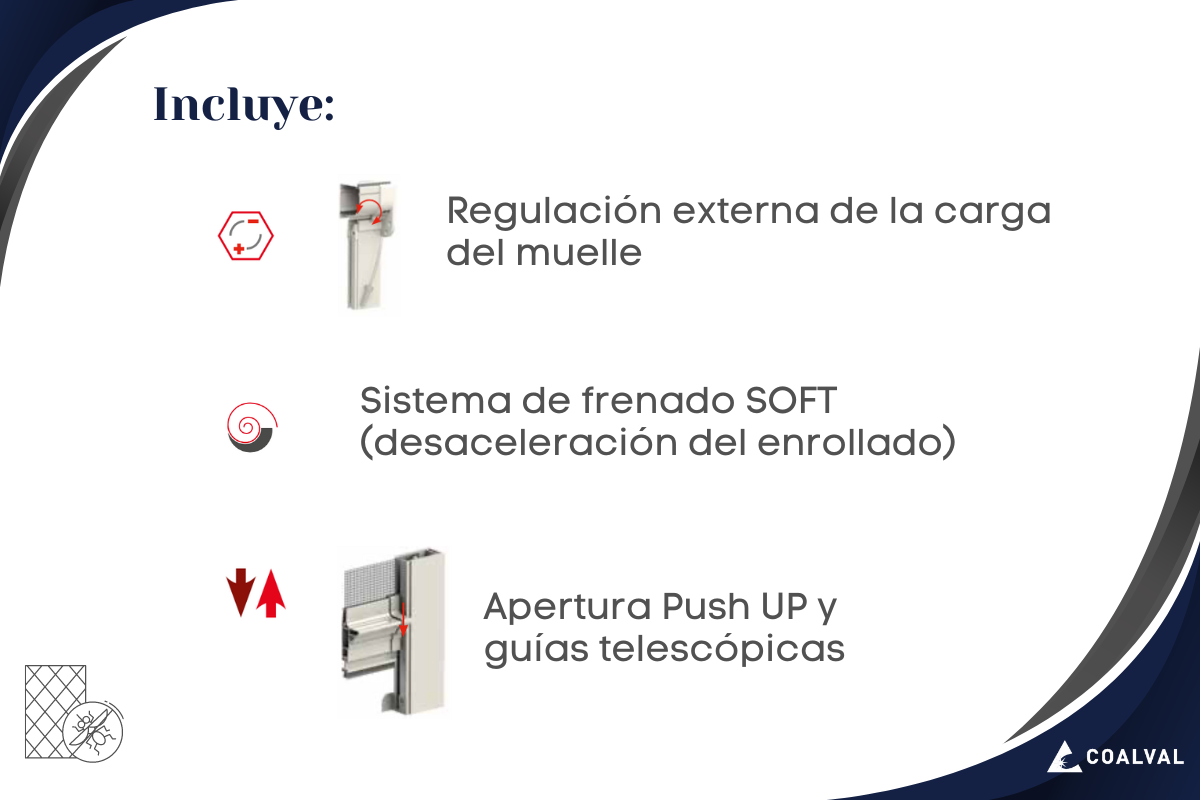 Incluye:

Regulación externa de la carga del muelle

Sistema de frenado SOFT (desaceleración del enrollado)

Apertura Push UP y guías telescópicas

COALVAL